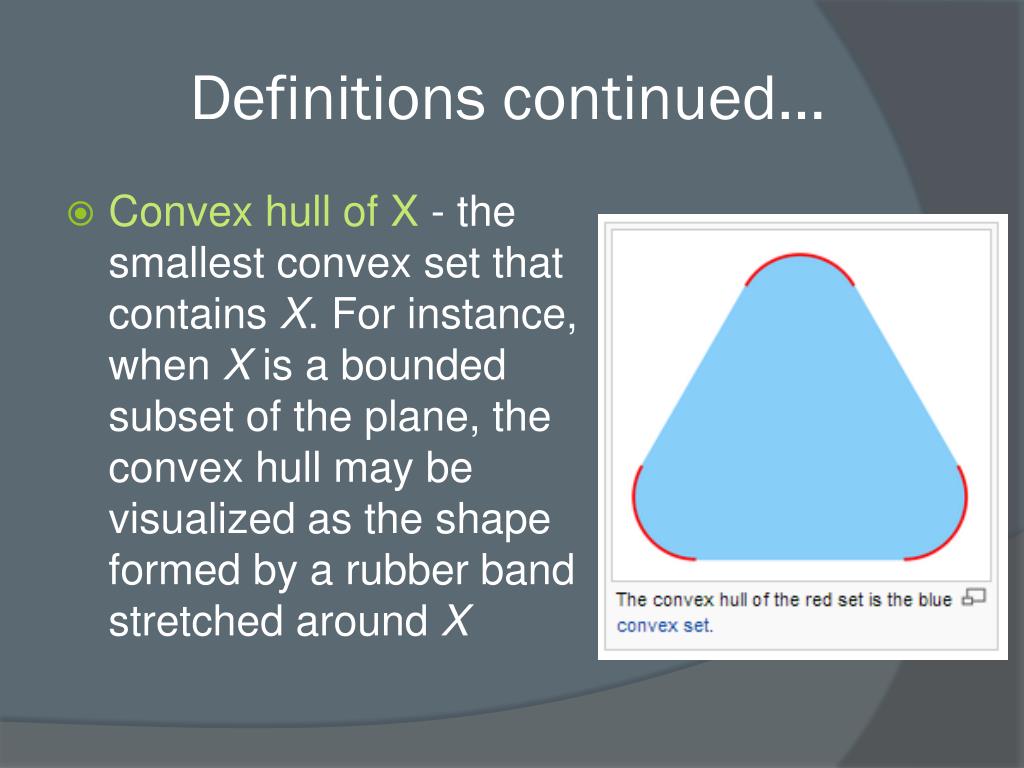 Definitions continued…

Convex hull of X - the smallest convex set that contains X. For instance, when X is a bounded subset of the plane, the convex hull may be visualized as the shape formed by a rubber band stretched around X

The convex hull of the red set is the blue convex set.